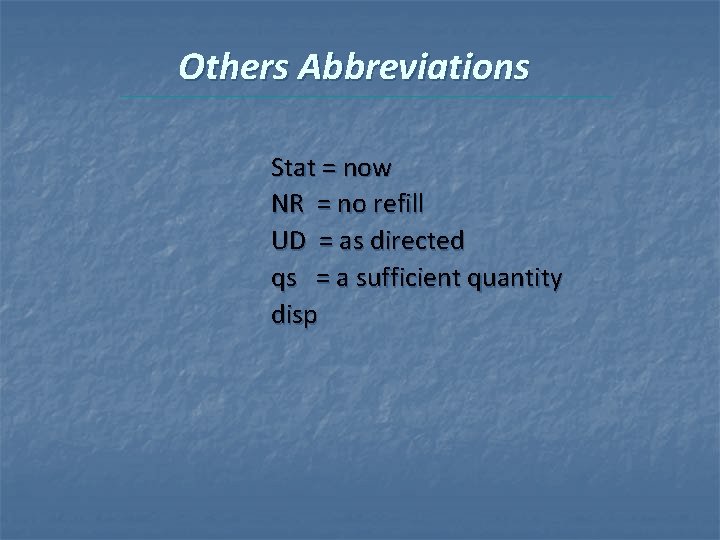 Others Abbreviations

Stat = now
NR = no refill
UD = as directed
qs = a sufficient quantity
disp